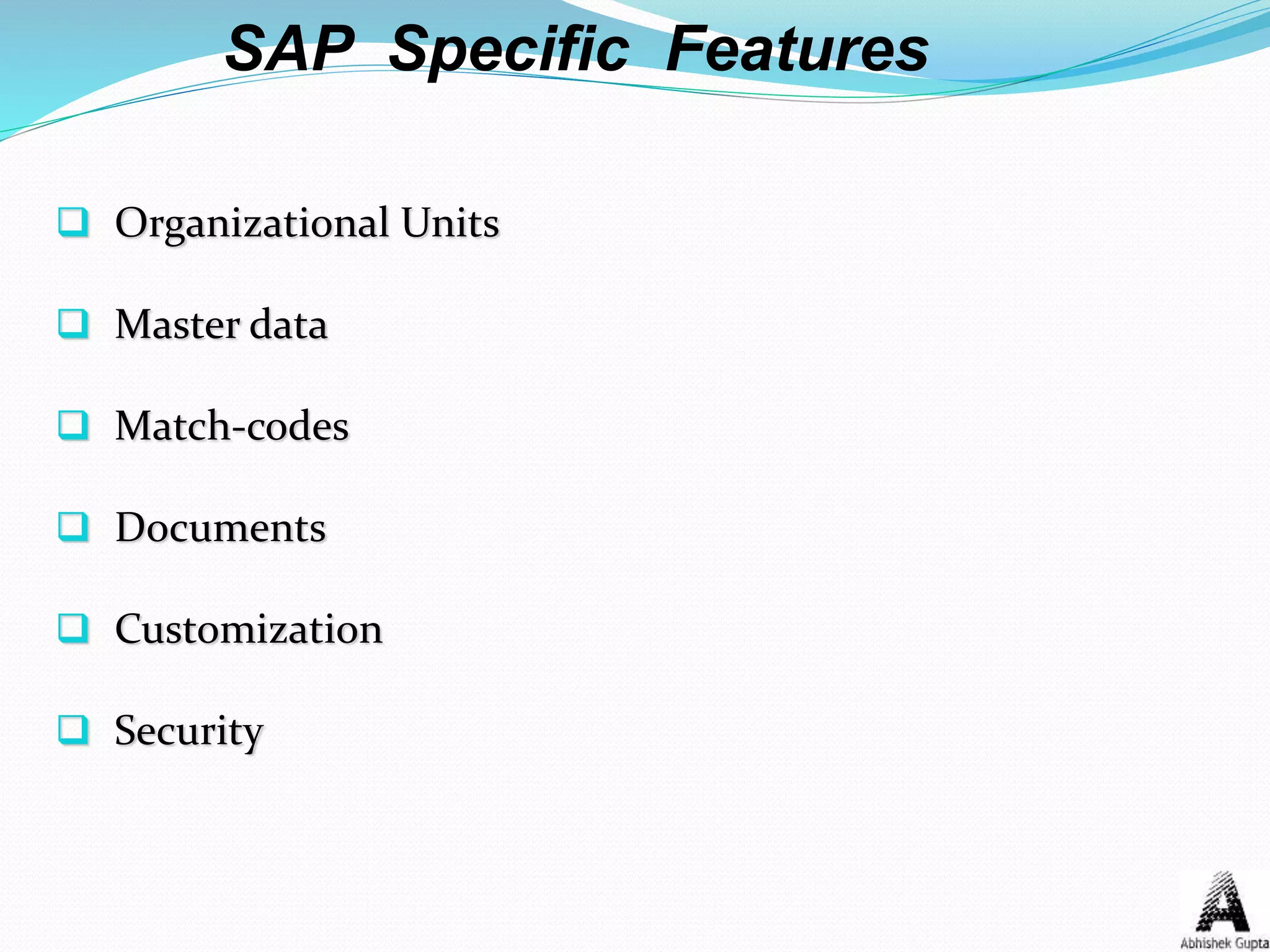 SAP Specific Features

❑ Organizational Units

❑ Master data

❑ Match-codes

❑ Documents

❑ Customization

❑ Security

A
Abhishek Gupta